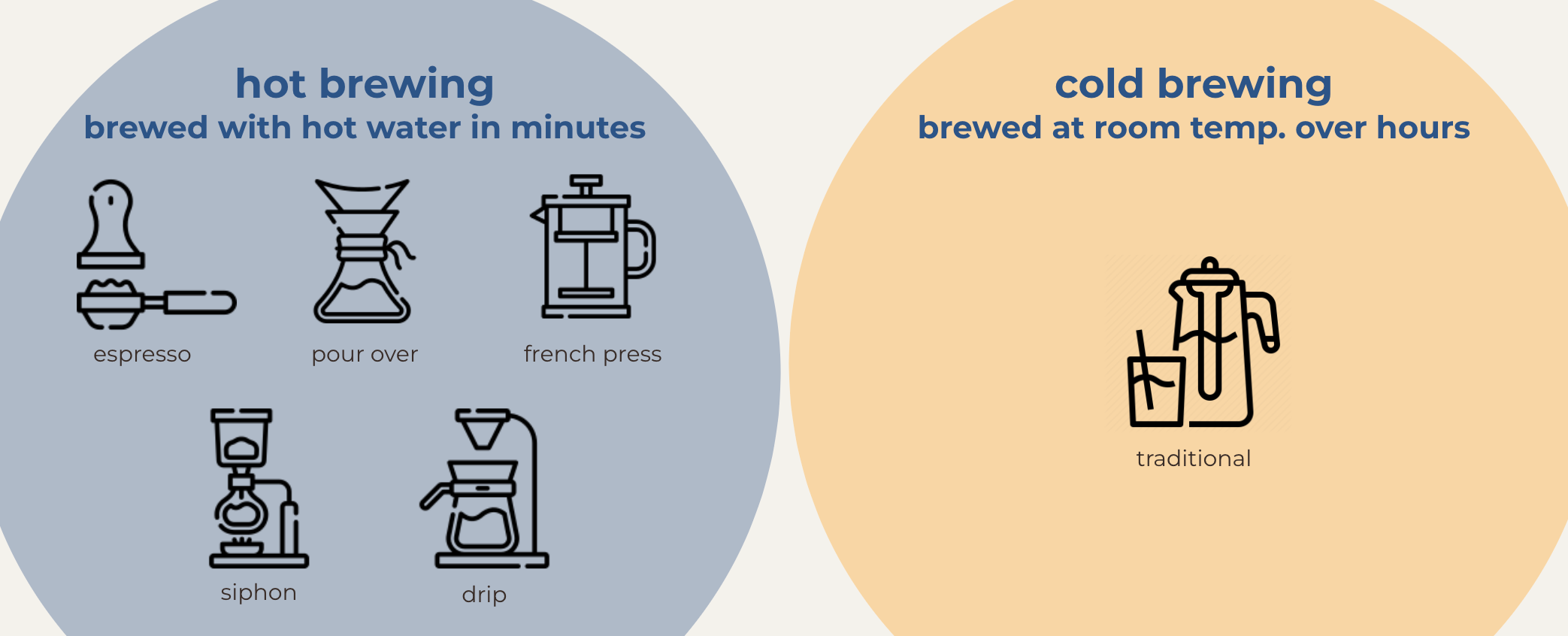 hot brewing
brewed with hot water in minutes

espresso

pour over

french press

siphon

drip

cold brewing
brewed at room temp. over hours

traditional